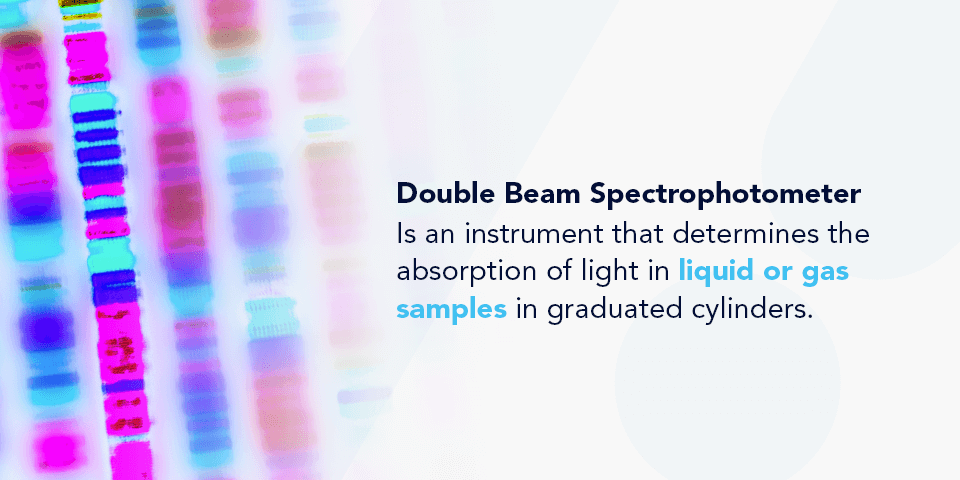 Double Beam Spectrophotometer
Is an instrument that determines the absorption of light in liquid or gas samples in graduated cylinders.